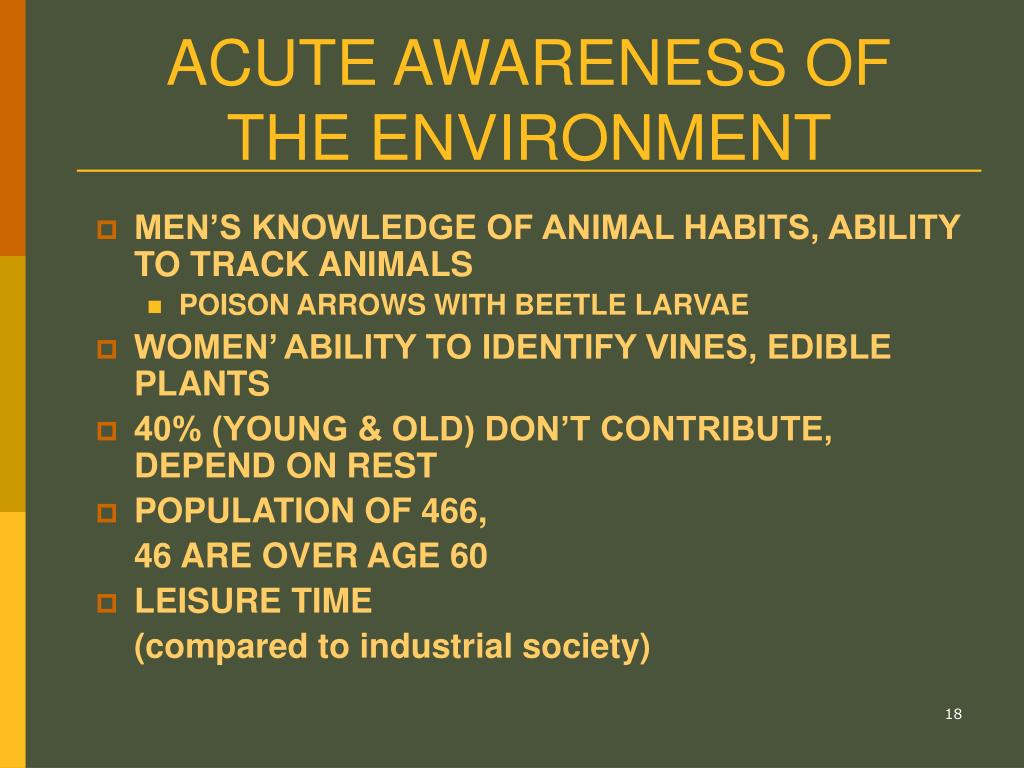 ACUTE AWARENESS OF THE ENVIRONMENT

MEN'S KNOWLEDGE OF ANIMAL HABITS, ABILITY TO TRACK ANIMALS

POISON ARROWS WITH BEETLE LARVAE

WOMEN' ABILITY TO IDENTIFY VINES, EDIBLE PLANTS

40% (YOUNG & OLD) DON'T CONTRIBUTE, DEPEND ON REST

POPULATION OF 466,

46 ARE OVER AGE 60

LEISURE TIME

(compared to industrial society)

18